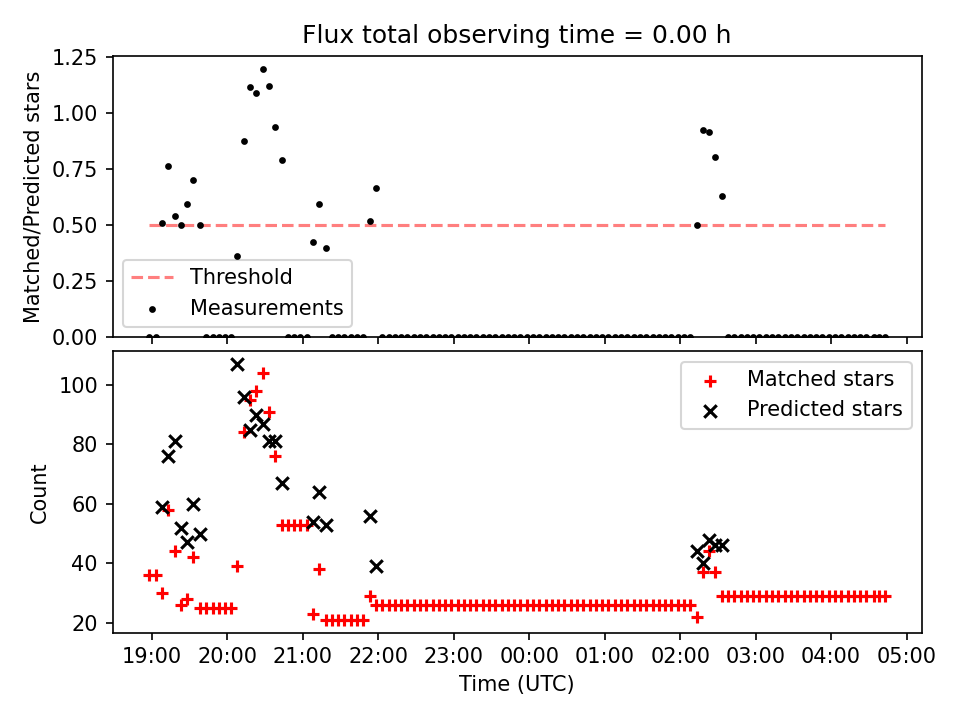 Flux total observing time = 0.00 h

Matched/Predicted stars

1.25
1.00
0.75
0.50
0.25
0.00

Threshold
Measurements

Count

100
80
60
40
20

Matched stars
Predicted stars

19:00 20:00 21:00 22:00 23:00 00:00 01:00 02:00 03:00 04:00 05:00

Time (UTC)